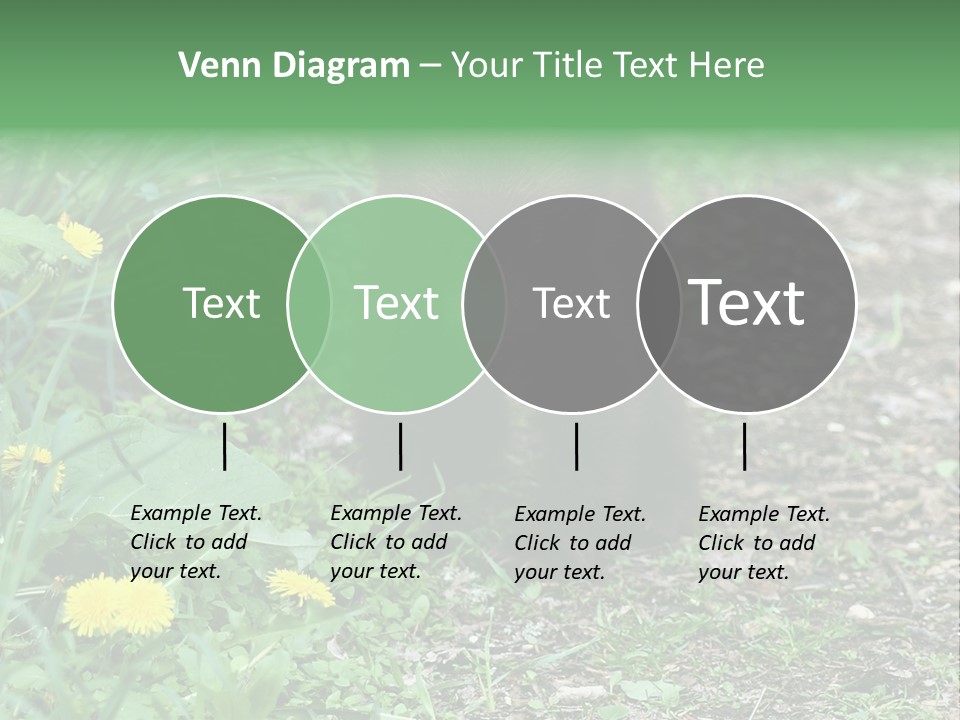 Venn Diagram – Your Title Text Here

Text

Text

Text

Text

Example Text. Click to add your text.

Example Text. Click to add your text.

Example Text. Click to add your text.

Example Text. Click to add your text.